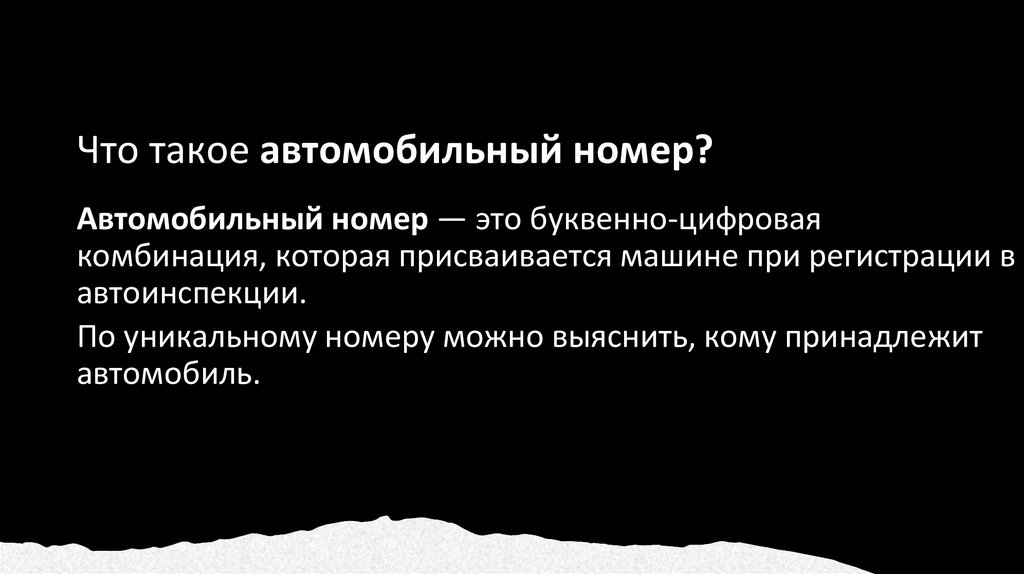 Что такое автомобильный номер?

Автомобильный номер — это буквенно-цифровая комбинация, которая присваивается машине при регистрации в автоинспекции.

По уникальному номеру можно выяснить, кому принадлежит автомобиль.